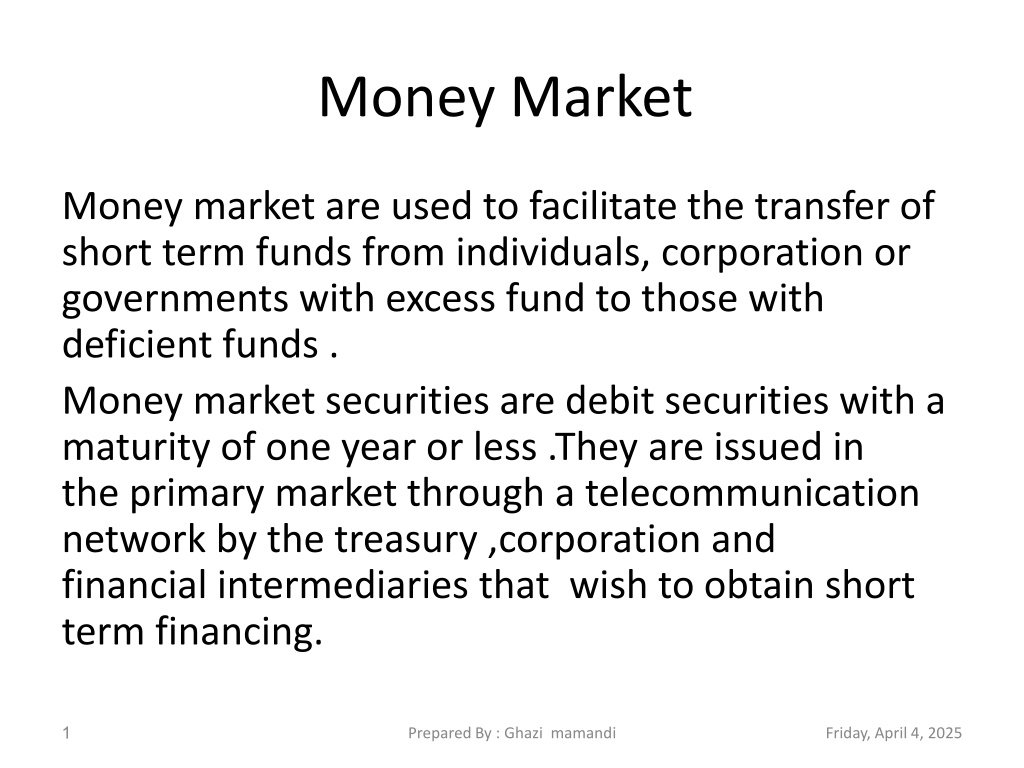 Money Market

Money market are used to facilitate the transfer of short term funds from individuals, corporation or governments with excess fund to those with deficient funds .

Money market securities are debit securities with a maturity of one year or less .They are issued in the primary market through a telecommunication network by the treasury ,corporation and financial intermediaries that wish to obtain short term financing.

1

Prepared By : Ghazi mamandi

Friday, April 4, 2025